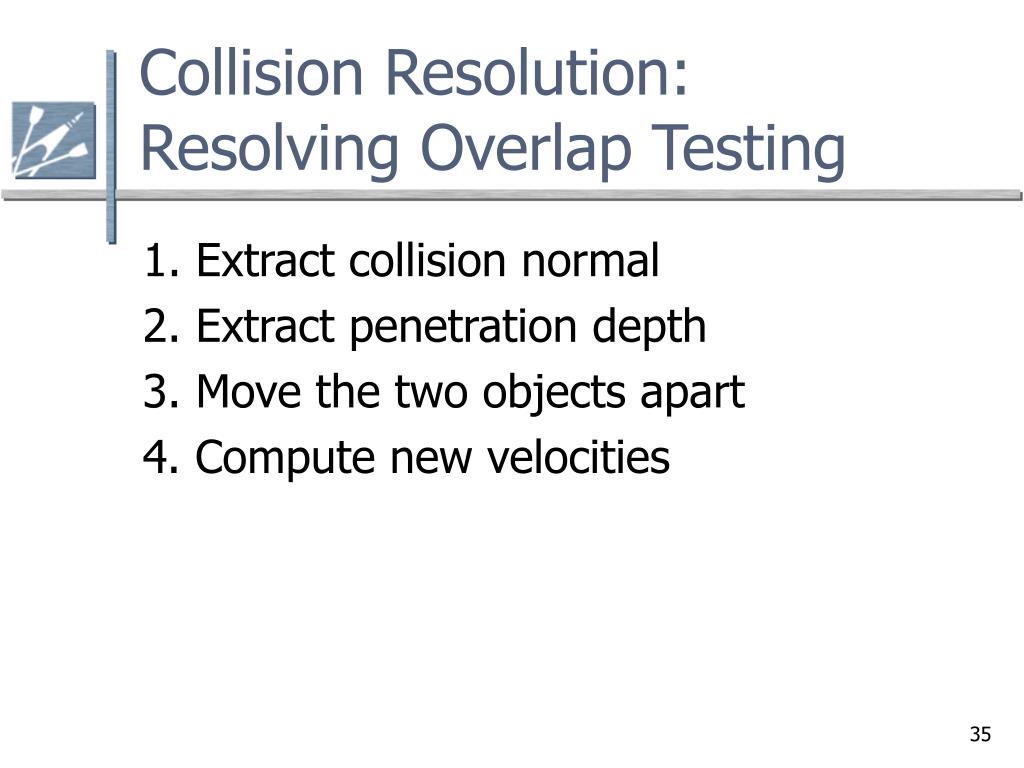 Collision Resolution: Resolving Overlap Testing

1. Extract collision normal
2. Extract penetration depth
3. Move the two objects apart
4. Compute new velocities

35